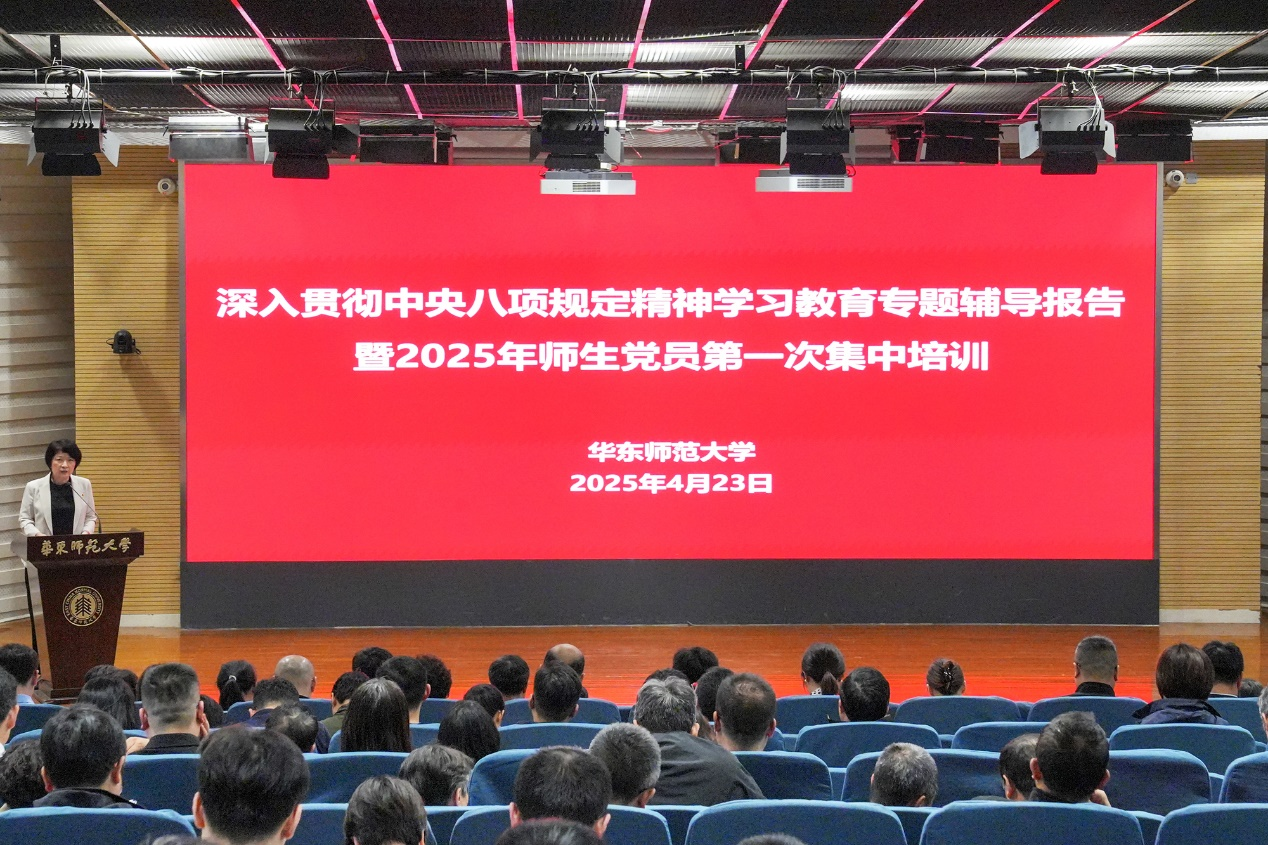 深入贯彻中央八项规定精神学习教育专题辅导报告
暨2025年师生党员第一次集中培训

华东师范大学
2025年4月23日

華東師範大學